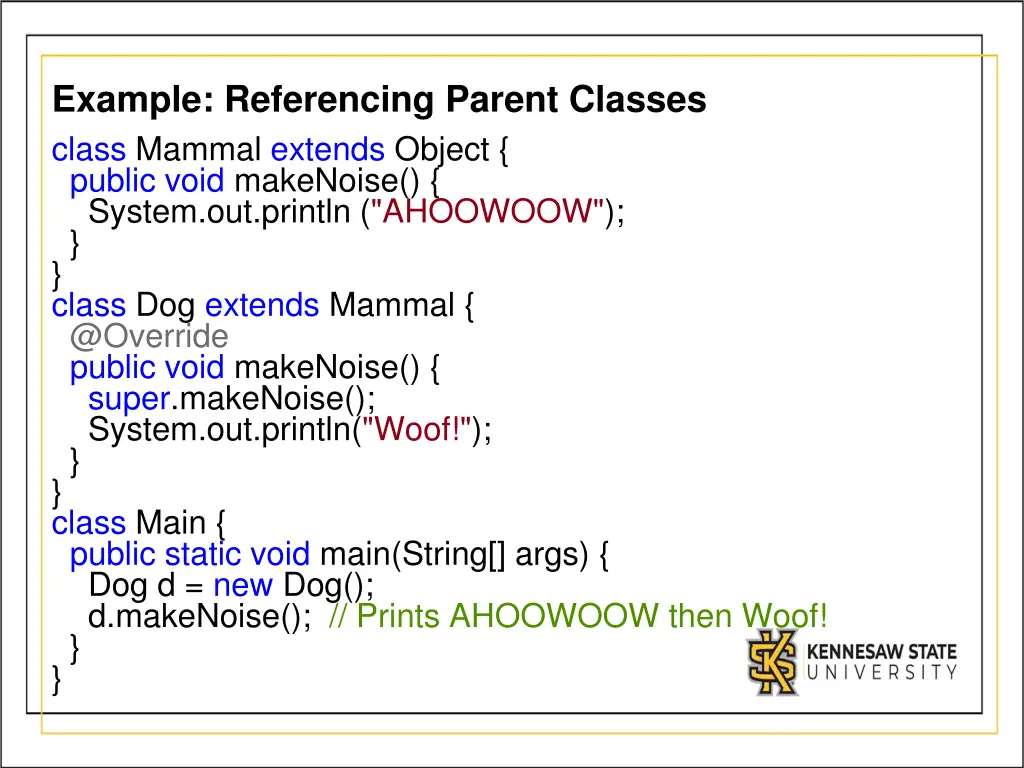 Example: Referencing Parent Classes

class Mammal extends Object {
  public void makeNoise() {
    System.out.println ("AHOOWOOW");
  }
}
class Dog extends Mammal {
  @Override
  public void makeNoise() {
    super.makeNoise();
    System.out.println("Woof!");
  }
}
class Main {
  public static void main(String[] args) {
    Dog d = new Dog();
    d.makeNoise();  // Prints AHOOWOOW then Woof!
  }
}

KENNESAW STATE UNIVERSITY